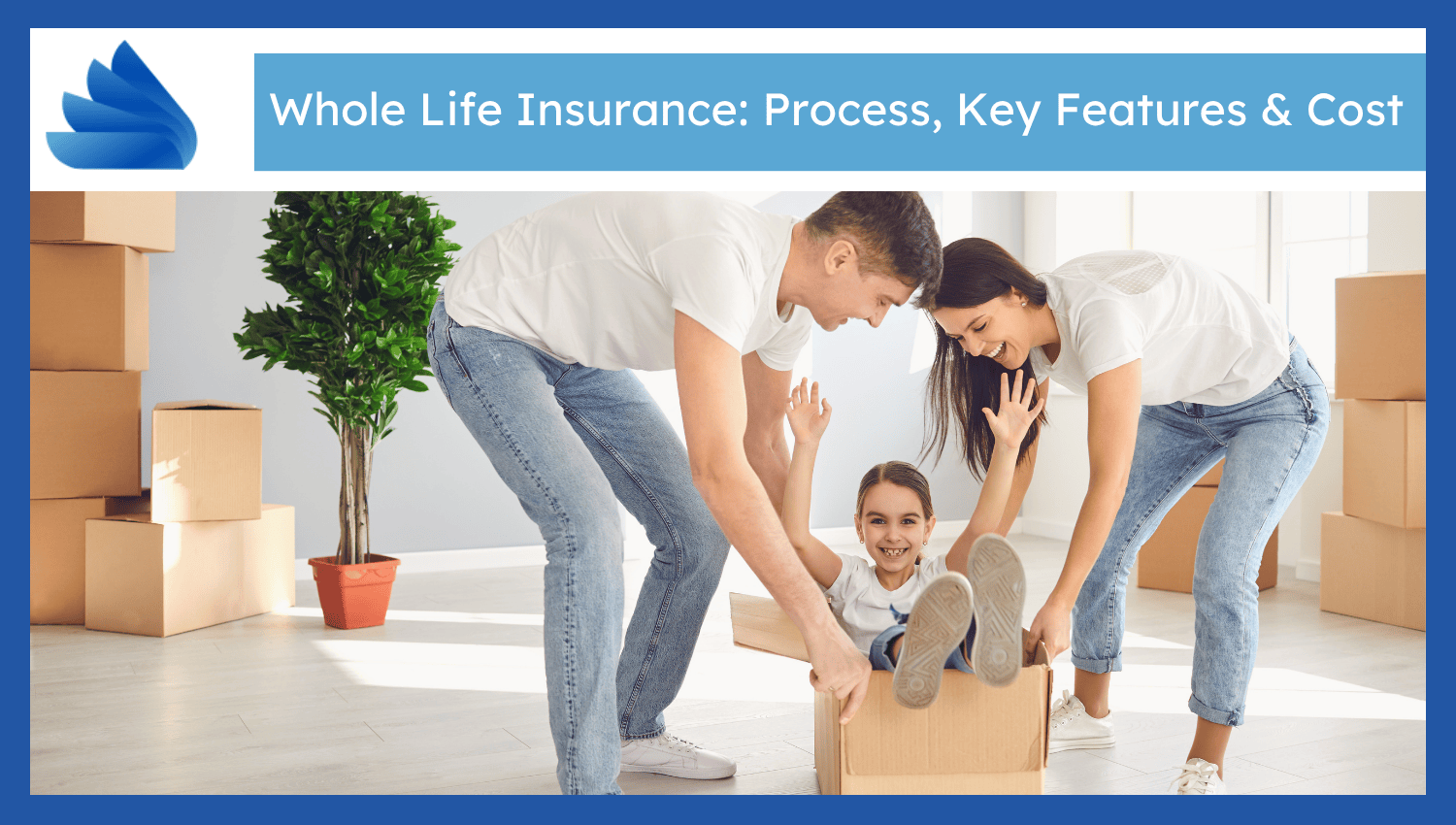 Whole Life Insurance: Process, Key Features & Cost